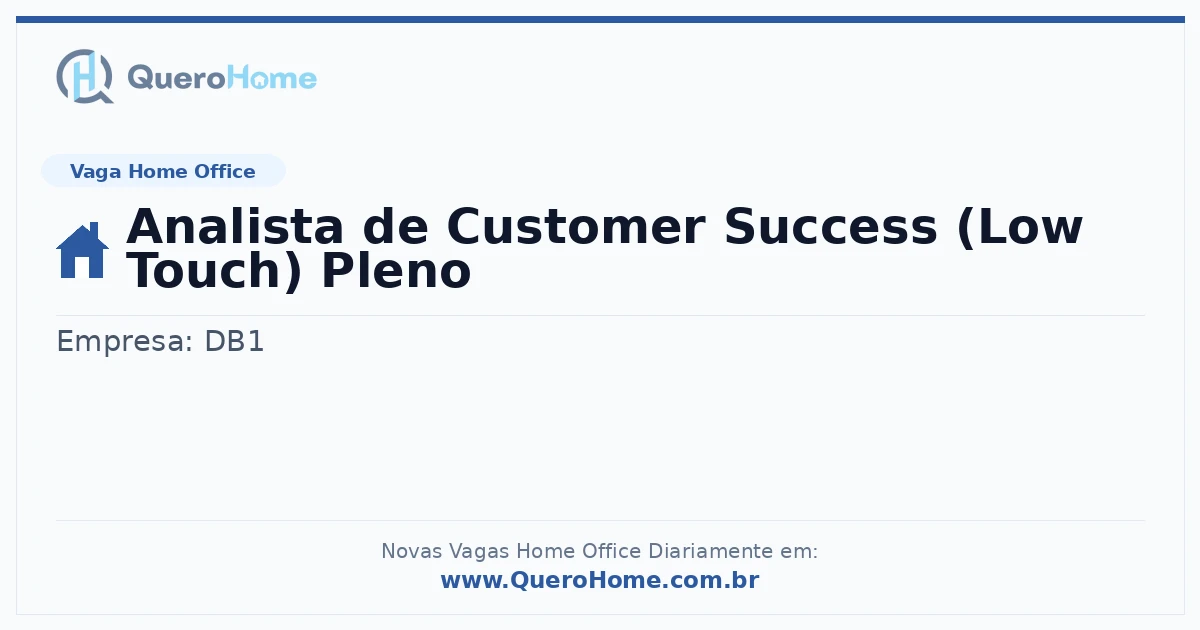 QueroHome

Vaga Home Office

Analista de Customer Success (Low Touch) Pleno

Empresa: DB1

Novas Vagas Home Office Diariamente em:
www.QueroHome.com.br